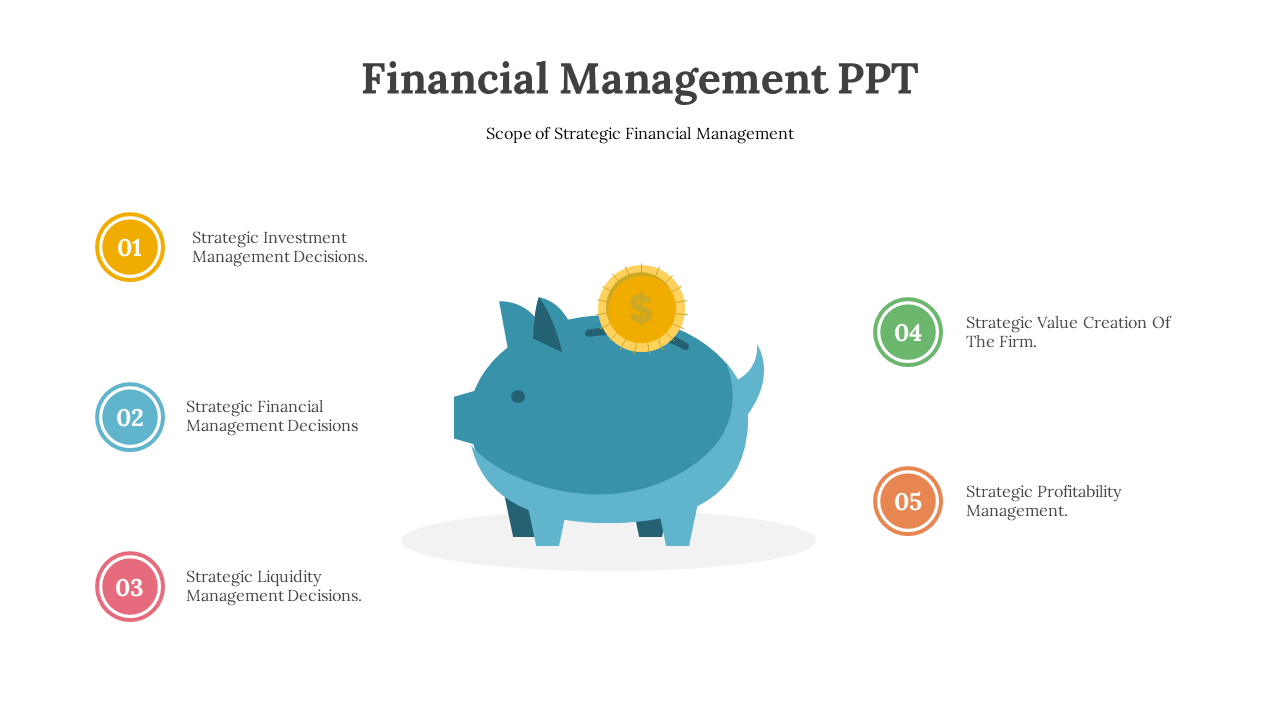 Financial Management PPT

Scope of Strategic Financial Management

01

Strategic Investment Management Decisions.

02

Strategic Financial Management Decisions

03

Strategic Liquidity Management Decisions.

$

04

Strategic Value Creation Of The Firm.

05

Strategic Profitability Management.